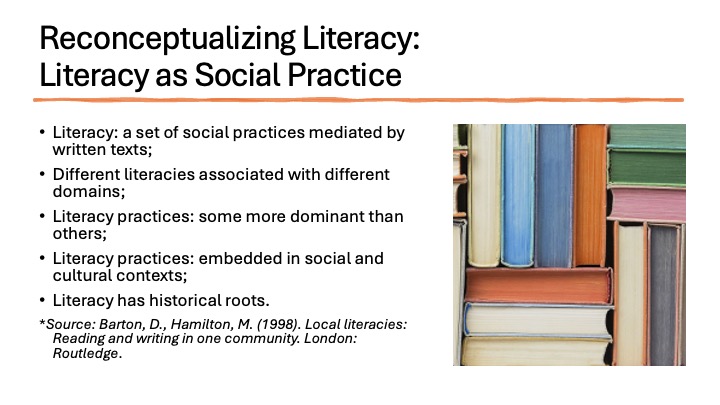 Reconceptualizing Literacy: Literacy as Social Practice

• Literacy: a set of social practices mediated by written texts;
• Different literacies associated with different domains;
• Literacy practices: some more dominant than others;
• Literacy practices: embedded in social and cultural contexts;
• Literacy has historical roots.

*Source: Barton, D., Hamilton, M. (1998). Local literacies: Reading and writing in one community. London: Routledge.